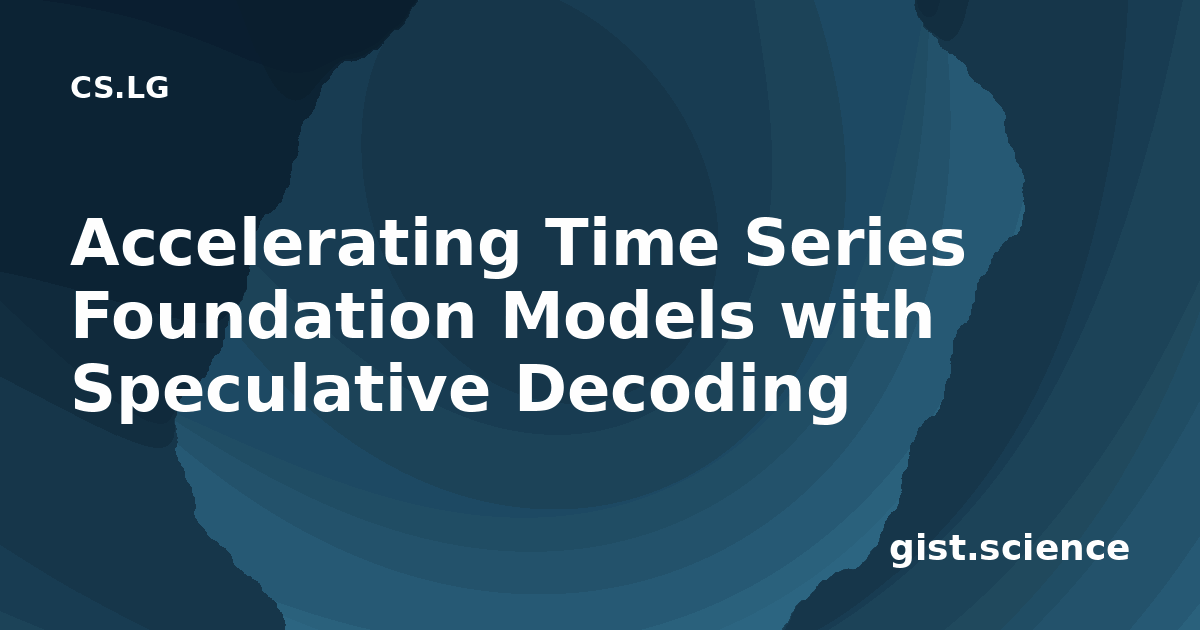 CS.LG

Accelerating Time Series Foundation Models with Speculative Decoding

gist.science